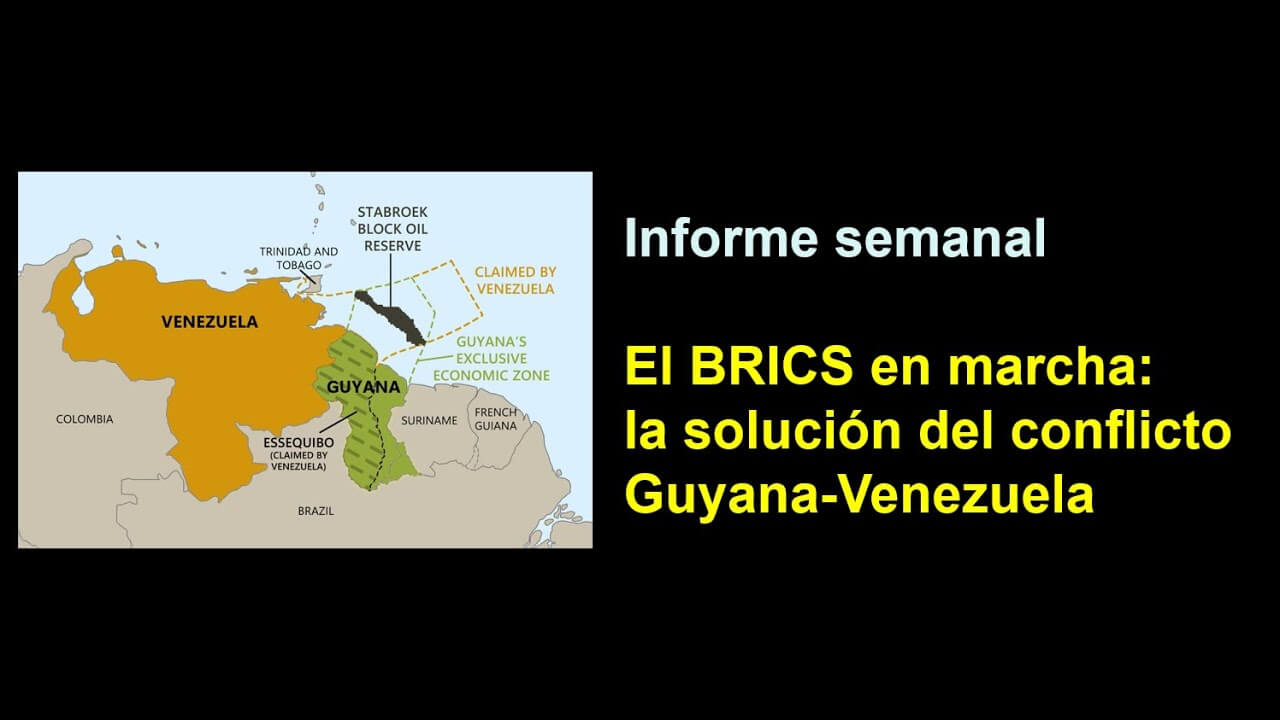 STABROEK BLOCK OIL RESERVE

TRINIDAD AND TOBAGO

CLAIMED BY VENEZUELA

VENEZUELA

GUYANA'S EXCLUSIVE ECONOMIC ZONE

GUYANA

COLOMBIA

SURINAME

FRENCH GUIANA

ESSEQUIBO (CLAIMED BY VENEZUELA)

BRAZIL

Informe semanal

El BRICS en marcha: la solución del conflicto Guyana-Venezuela